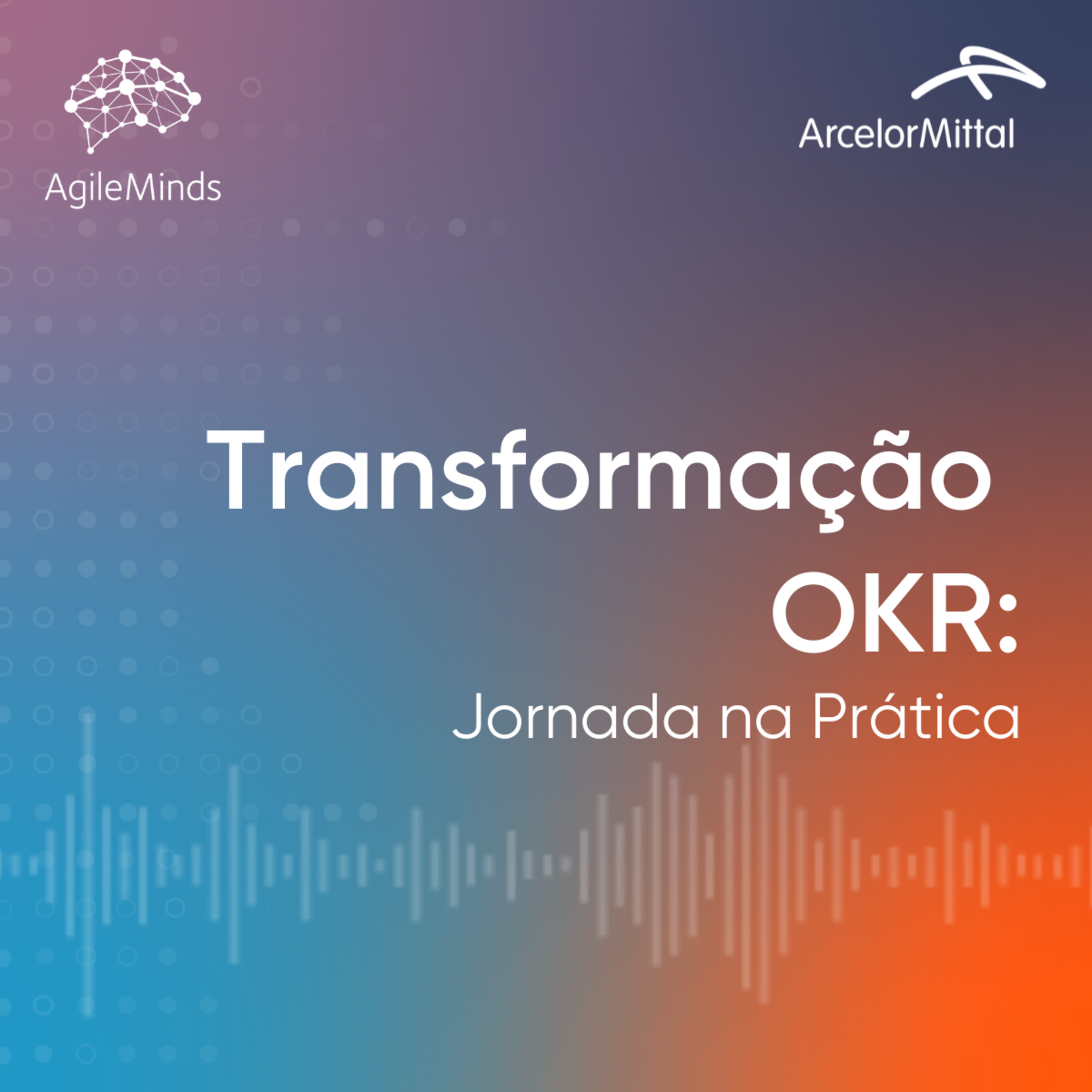 AgileMinds

ArcelorMittal

Transformação
OKR:
Jornada na Prática